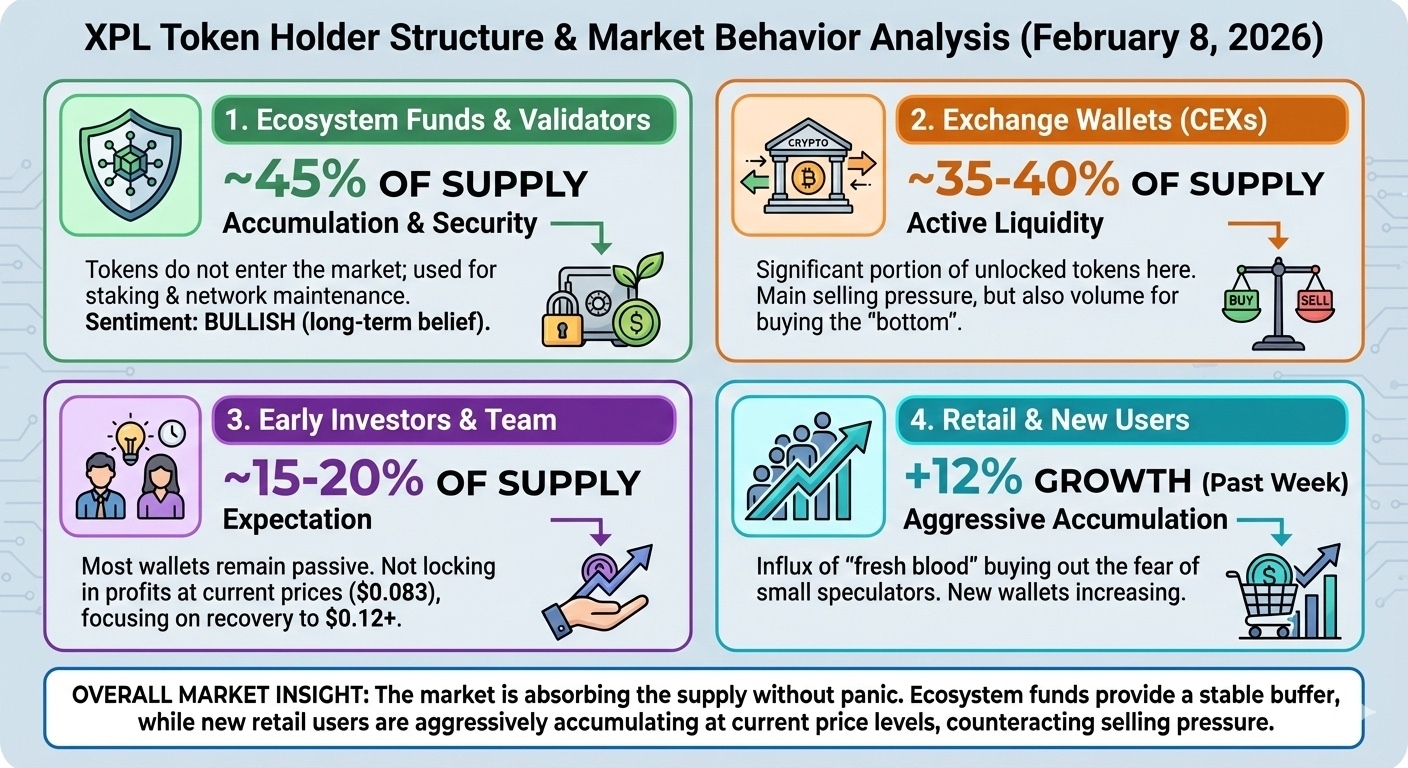 XPL Token Holder Structure & Market Behavior Analysis (February 8, 2026)

1. Ecosystem Funds & Validators

~45% OF SUPPLY

Accumulation & Security

Tokens do not enter the market; used for staking & network maintenance.
Sentiment: BULLISH (long-term belief).

2. Exchange Wallets (CEXs)

CRYPTO

~35-40% OF SUPPLY

Active Liquidity

Significant portion of unlocked tokens here. Main selling pressure, but also volume for buying the "bottom".

BUY SELL

3. Early Investors & Team

~15-20% OF SUPPLY

Expectation

Most wallets remain passive. Not locking in profits at current prices ($0.083), focusing on recovery to $0.12+.

4. Retail & New Users

+12% GROWTH (Past Week)

Aggressive Accumulation

Influx of "fresh blood" buying out the fear of small speculators. New wallets increasing.

OVERALL MARKET INSIGHT: The market is absorbing the supply without panic. Ecosystem funds provide a stable buffer, while new retail users are aggressively accumulating at current price levels, counteracting selling pressure.